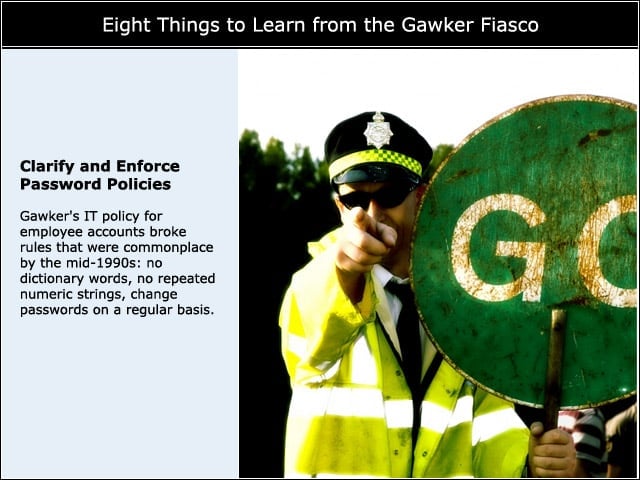 Eight Things to Learn from the Gawker Fiasco

Clarify and Enforce Password Policies

Gawker's IT policy for employee accounts broke rules that were commonplace by the mid-1990s: no dictionary words, no repeated numeric strings, change passwords on a regular basis.

GO